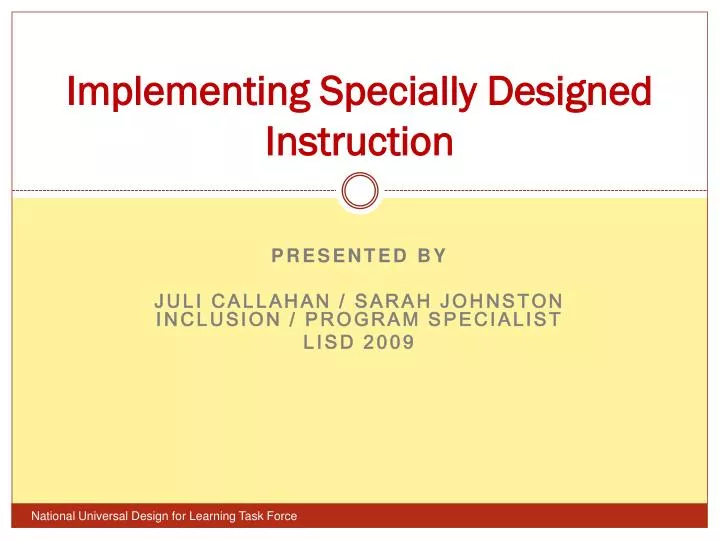 Implementing Specially Designed Instruction

PRESENTED BY

JULI CALLAHAN / SARAH JOHNSTON
INCLUSION / PROGRAM SPECIALIST
LISD 2009

National Universal Design for Learning Task Force